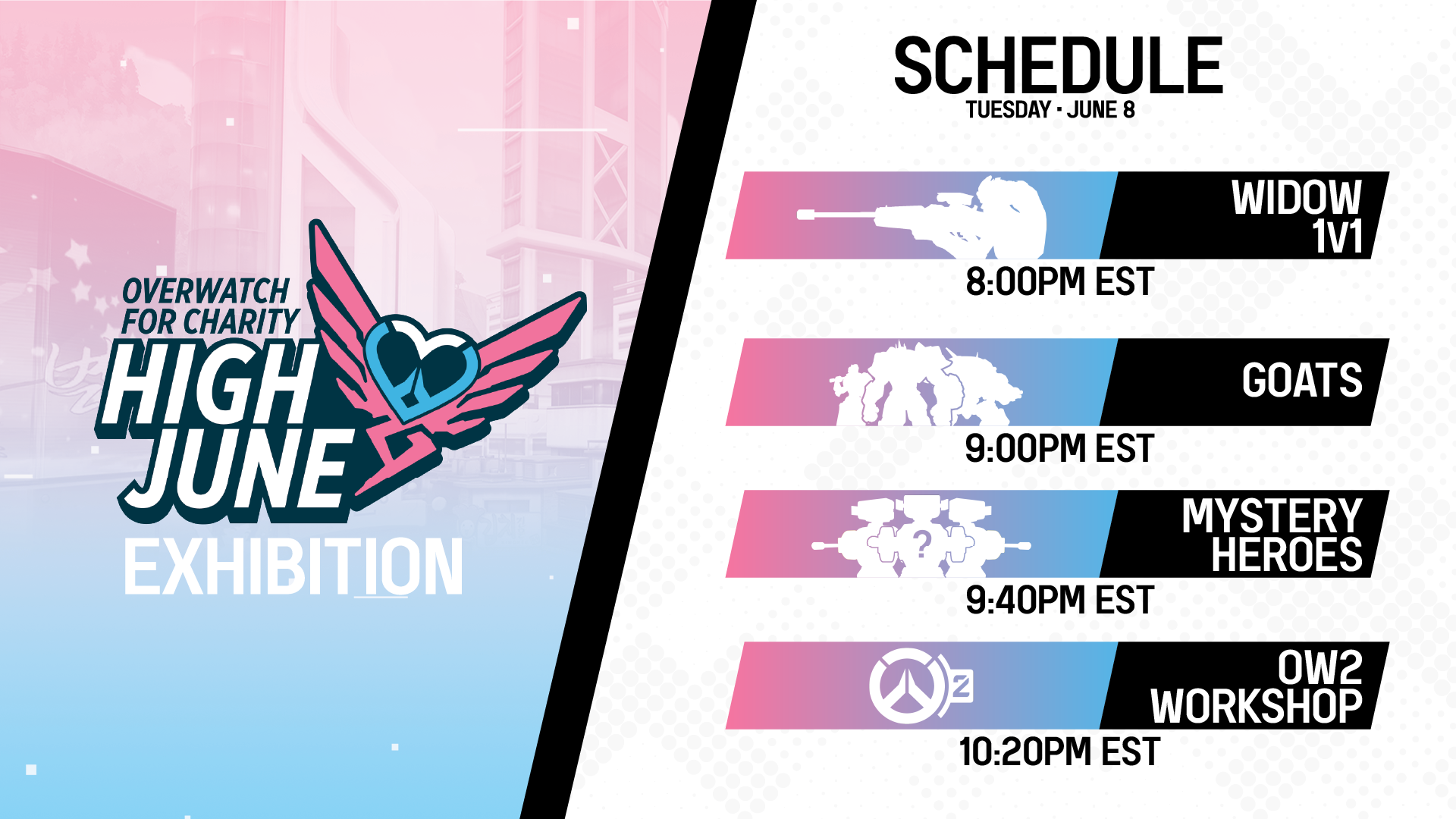 OVERWATCH FOR CHARITY
HIGH JUNE
EXHIBITION

SCHEDULE
TUESDAY · JUNE 8

WIDOW 1V1
8:00PM EST

GOATS
9:00PM EST

?
MYSTERY HEROES
9:40PM EST

2
OW2 WORKSHOP
10:20PM EST